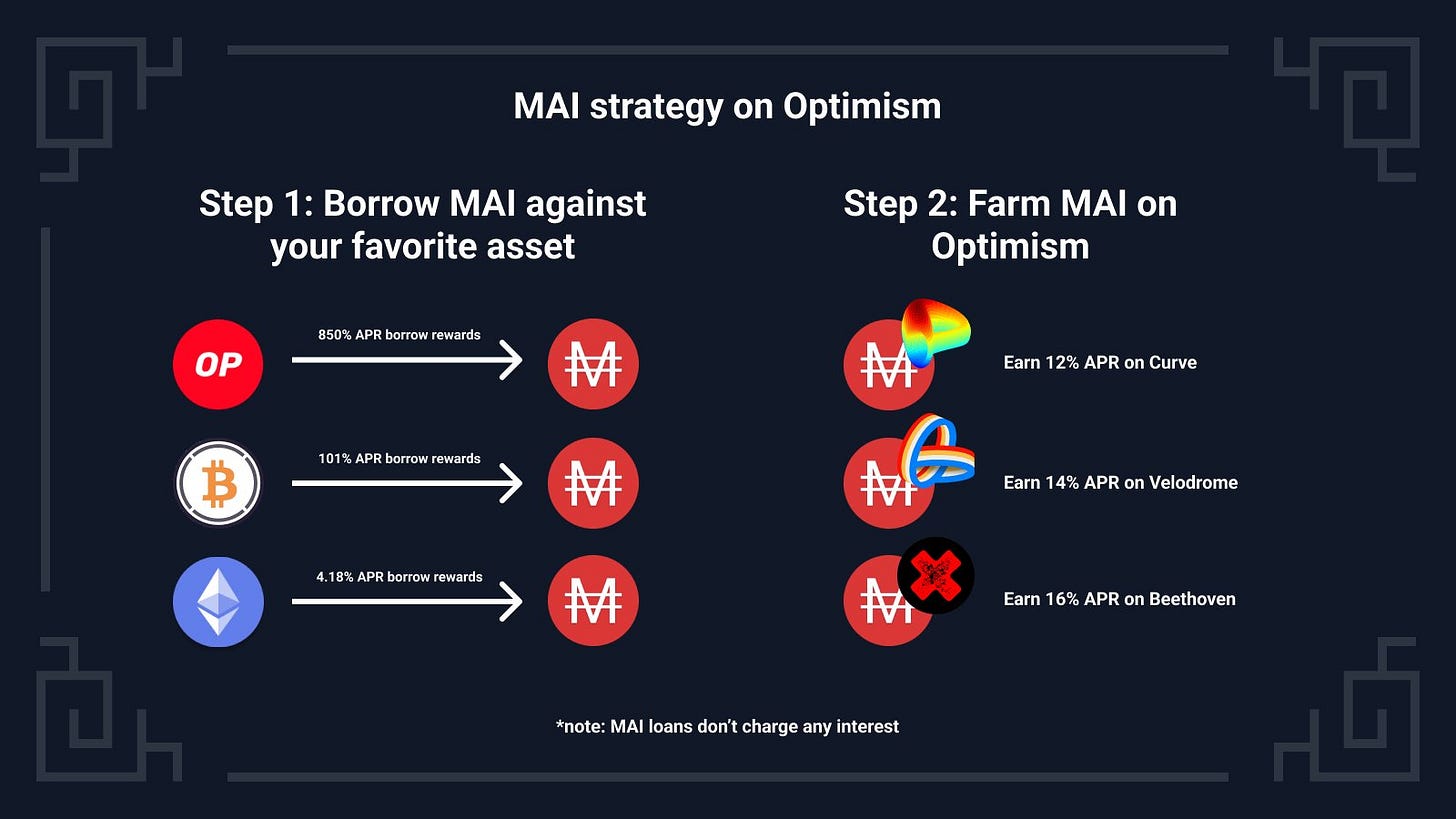 MAI strategy on Optimism

Step 1: Borrow MAI against your favorite asset

OP

850% APR borrow rewards

101% APR borrow rewards

4.18% APR borrow rewards

Step 2: Farm MAI on Optimism

Earn 12% APR on Curve

Earn 14% APR on Velodrome

Earn 16% APR on Beethoven

*note: MAI loans don't charge any interest